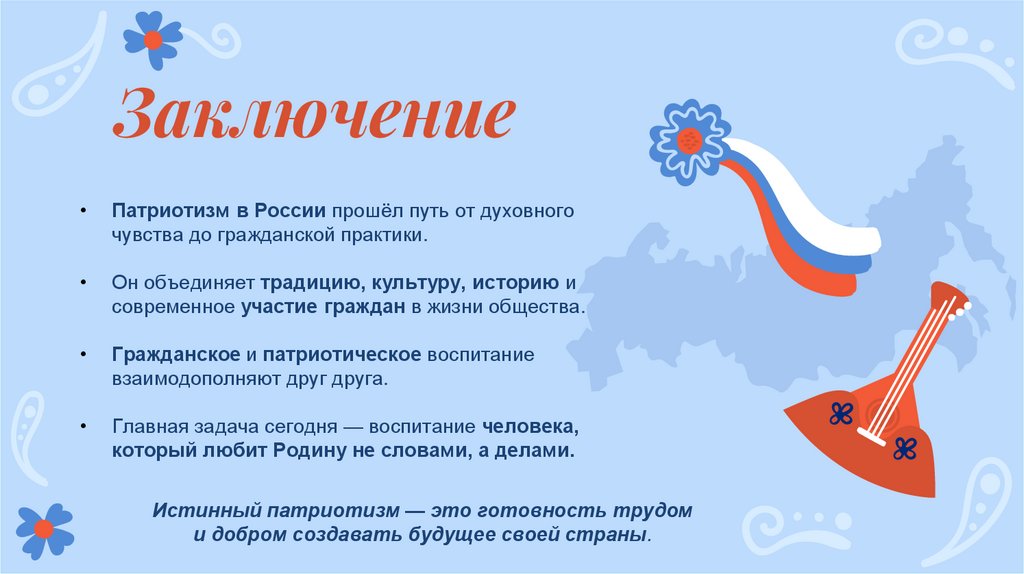 Заключение

• Патриотизм в России прошёл путь от духовного чувства до гражданской практики.

• Он объединяет традицию, культуру, историю и современное участие граждан в жизни общества.

• Гражданское и патриотическое воспитание взаимодополняют друг друга.

• Главная задача сегодня — воспитание человека, который любит Родину не словами, а делами.

Истинный патриотизм — это готовность трудом и добром создавать будущее своей страны.